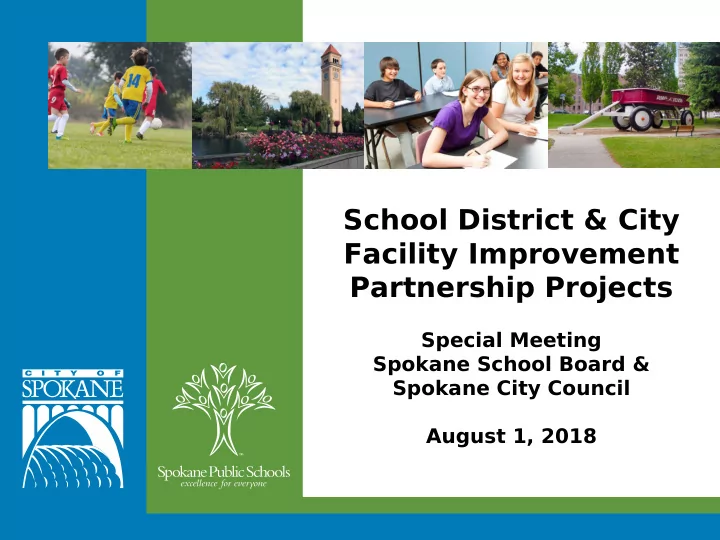 14

School District & City Facility Improvement Partnership Projects

Special Meeting
Spokane School Board &
Spokane City Council

August 1, 2018

CITY OF
SPOKANE

Spokane Public Schools
excellence for everyone